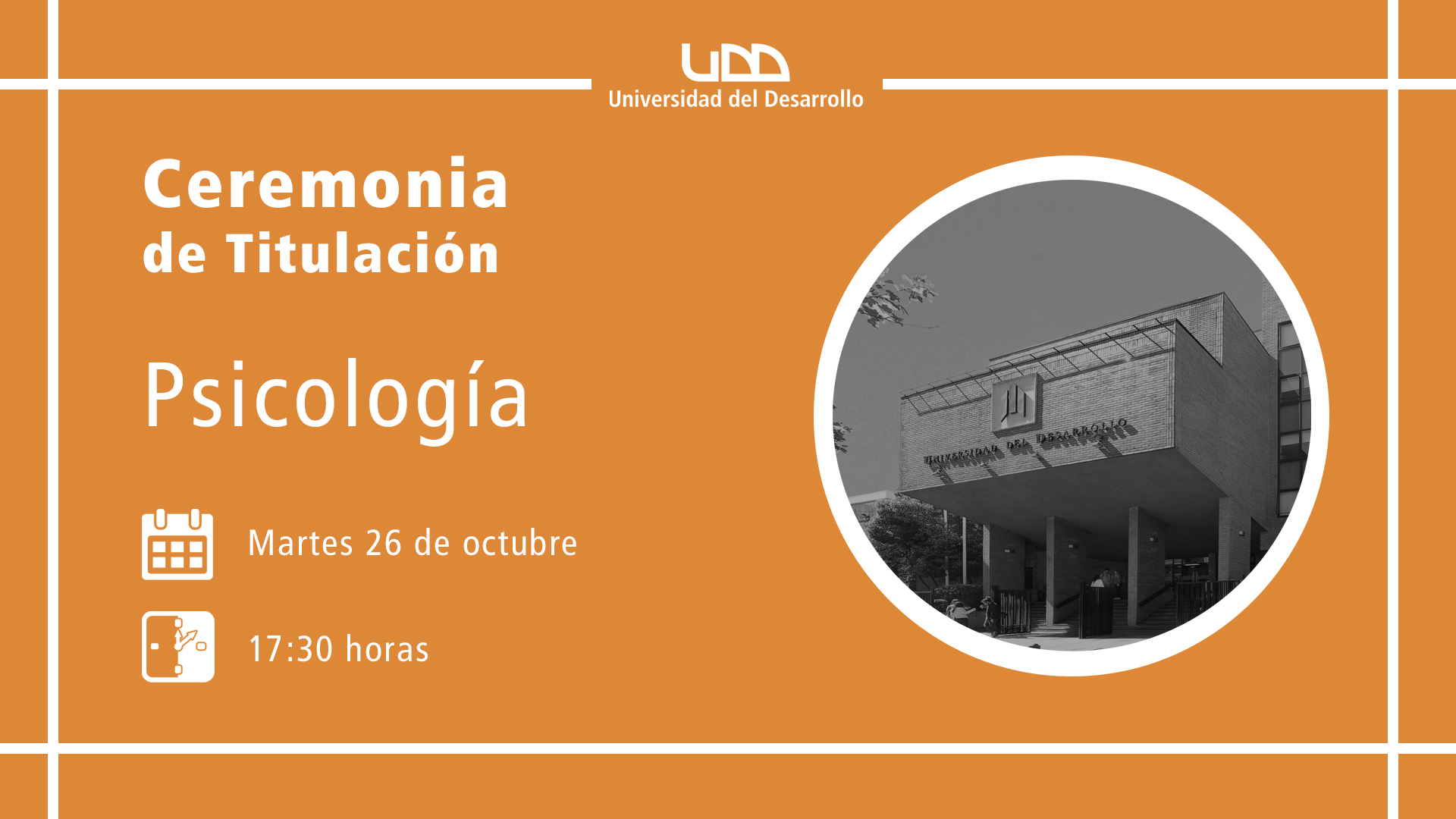 UDD
Universidad del Desarrollo

Ceremonia
de Titulación

Psicología

Martes 26 de octubre

17:30 horas

UNIVERSIDAD DEL DESARROLLO